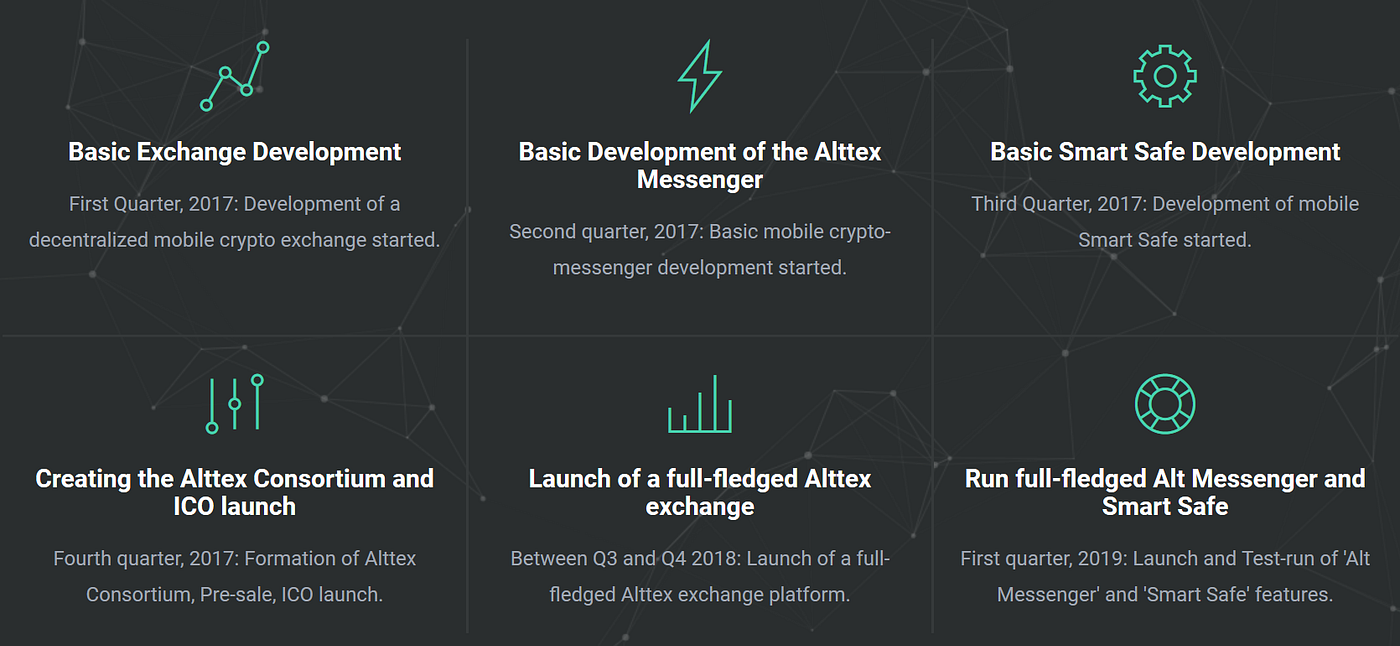 Basic Exchange Development

First Quarter, 2017: Development of a decentralized mobile crypto exchange started.

Basic Development of the Alttex Messenger

Second quarter, 2017: Basic mobile crypto-messenger development started.

Basic Smart Safe Development

Third Quarter, 2017: Development of mobile Smart Safe started.

Creating the Alttex Consortium and ICO launch

Fourth quarter, 2017: Formation of Alttex Consortium, Pre-sale, ICO launch.

Launch of a full-fledged Alttex exchange

Between Q3 and Q4 2018: Launch of a full-fledged Alttex exchange platform.

Run full-fledged Alt Messenger and Smart Safe

First quarter, 2019: Launch and Test-run of 'Alt Messenger' and 'Smart Safe' features.